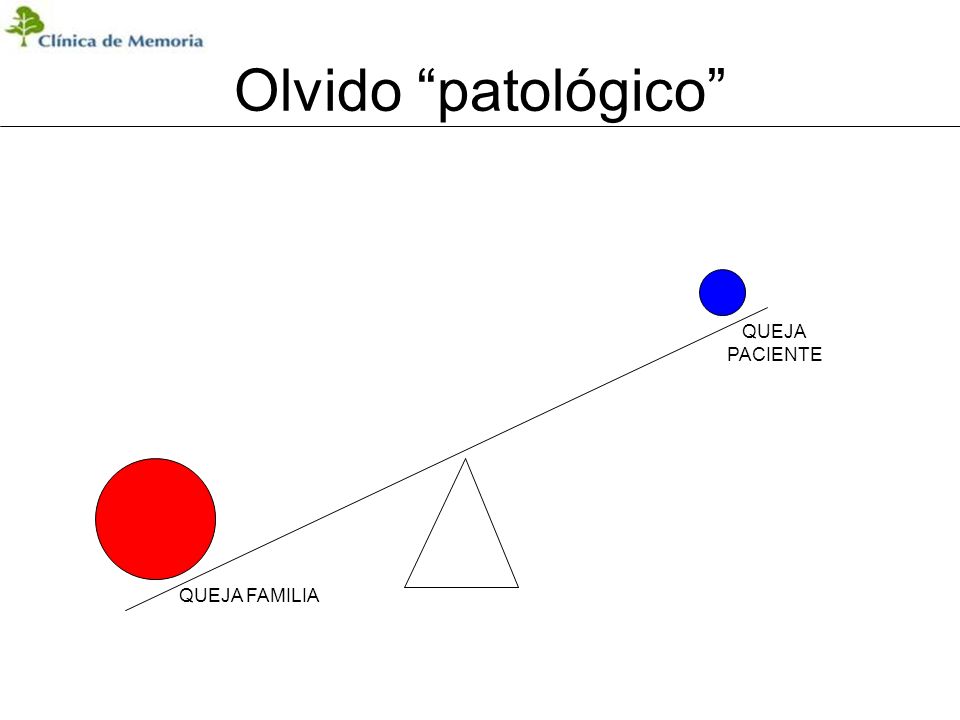 Clínica de Memoria

Olvido “patológico”

QUEJA PACIENTE

QUEJA FAMILIA